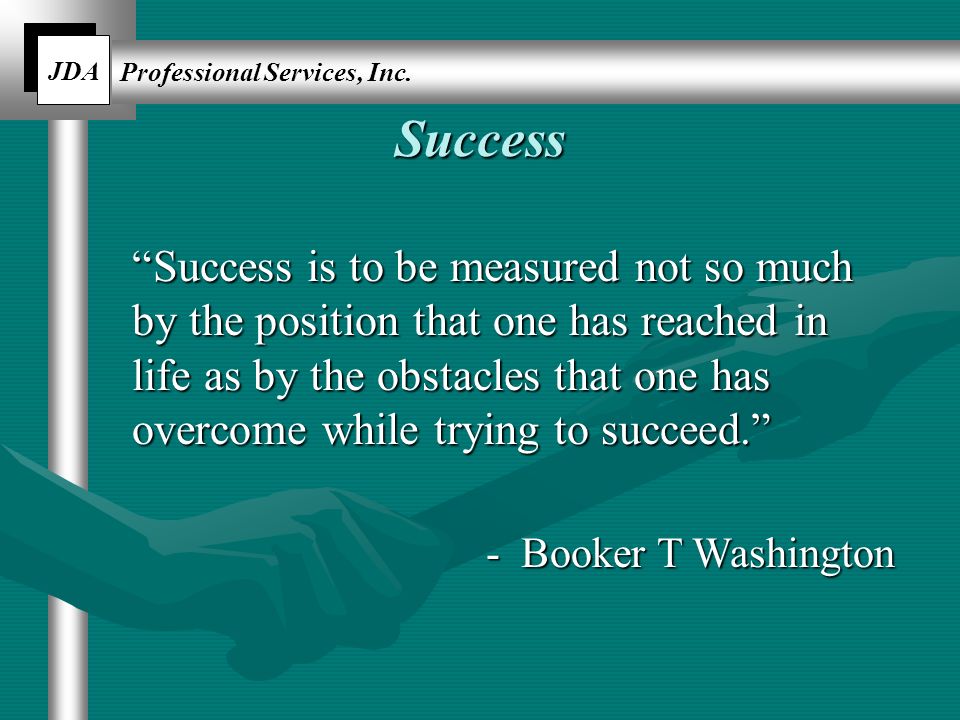 JDA Professional Services, Inc.

Success

“Success is to be measured not so much by the position that one has reached in life as by the obstacles that one has overcome while trying to succeed.”

- Booker T Washington